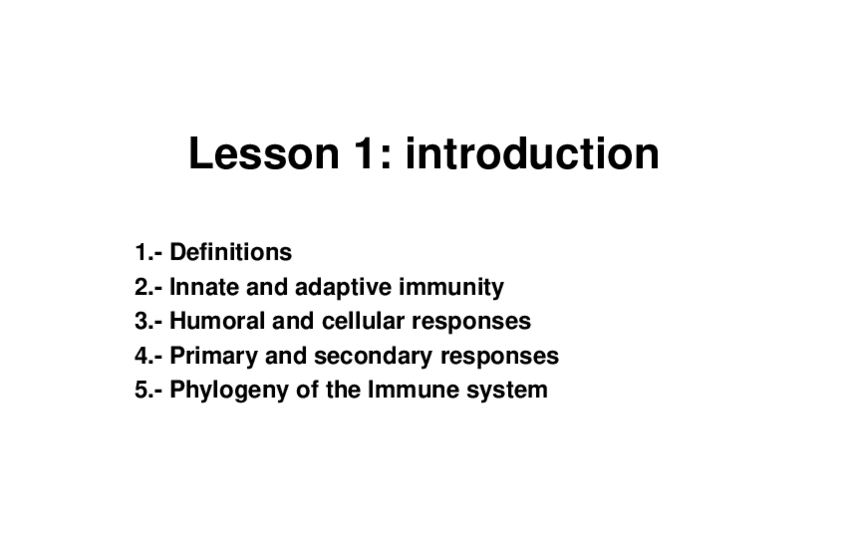 Lesson 1: introduction

1.- Definitions
2.- Innate and adaptive immunity
3.- Humoral and cellular responses
4.- Primary and secondary responses
5.- Phylogeny of the Immune system